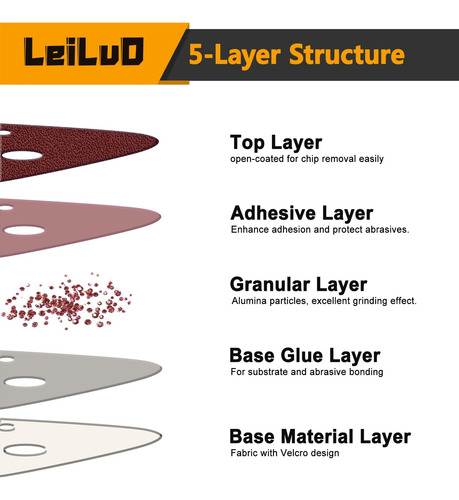 LeiLuO

5-Layer Structure

Top Layer
open-coated for chip removal easily

Adhesive Layer
Enhance adhesion and protect abrasives.

Granular Layer
Alumina particles, excellent grinding effect.

Base Glue Layer
For substrate and abrasive bonding

Base Material Layer
Fabric with Velcro design